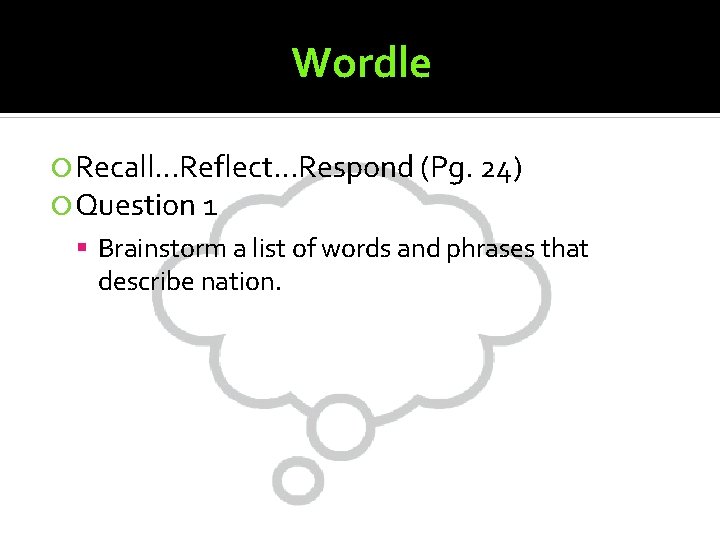 Wordle

Recall…Reflect…Respond (Pg. 24)

Question 1

Brainstorm a list of words and phrases that describe nation.